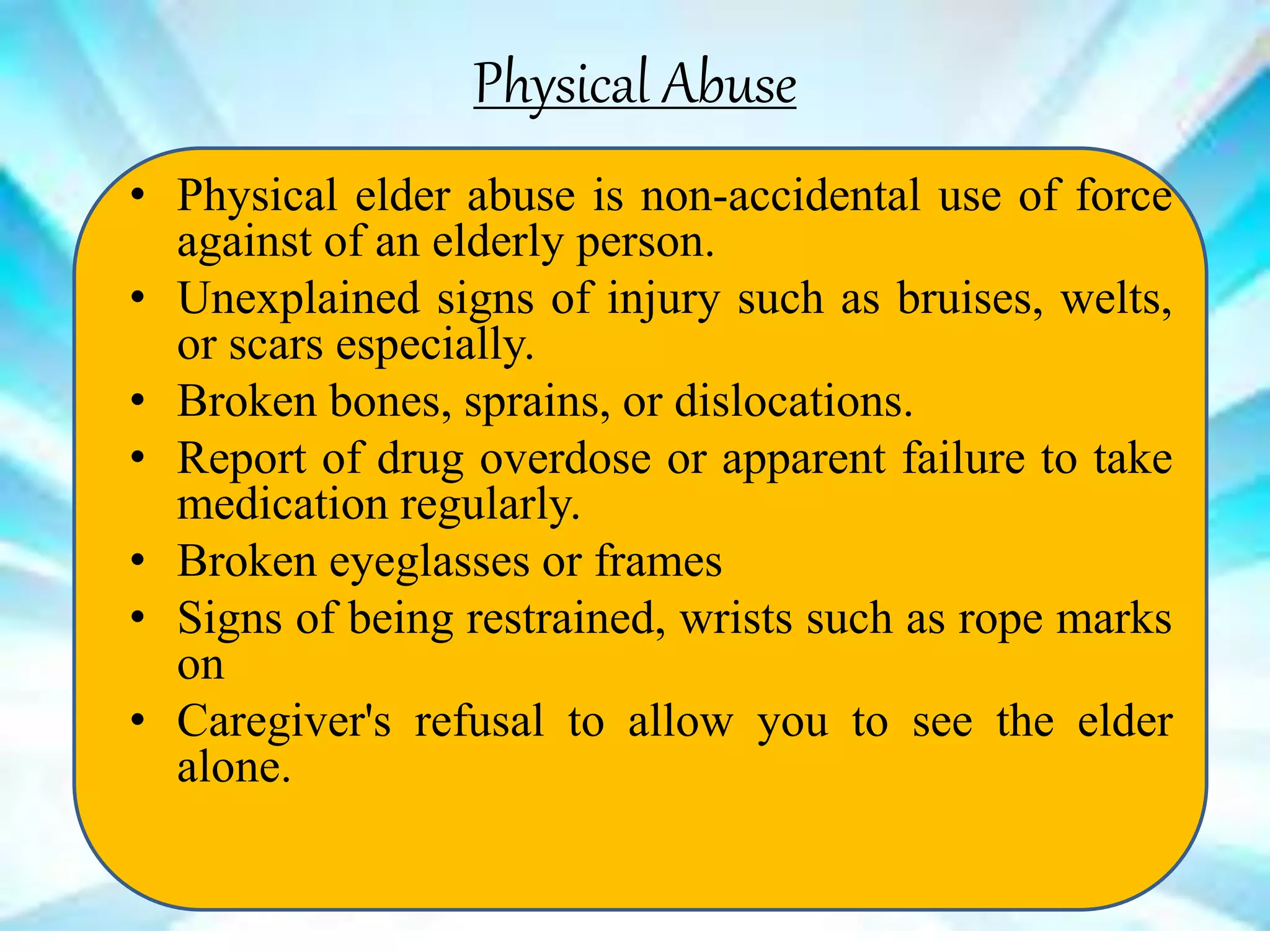 Physical Abuse

• Physical elder abuse is non-accidental use of force against of an elderly person.
• Unexplained signs of injury such as bruises, welts, or scars especially.
• Broken bones, sprains, or dislocations.
• Report of drug overdose or apparent failure to take medication regularly.
• Broken eyeglasses or frames
• Signs of being restrained, wrists such as rope marks on
• Caregiver's refusal to allow you to see the elder alone.